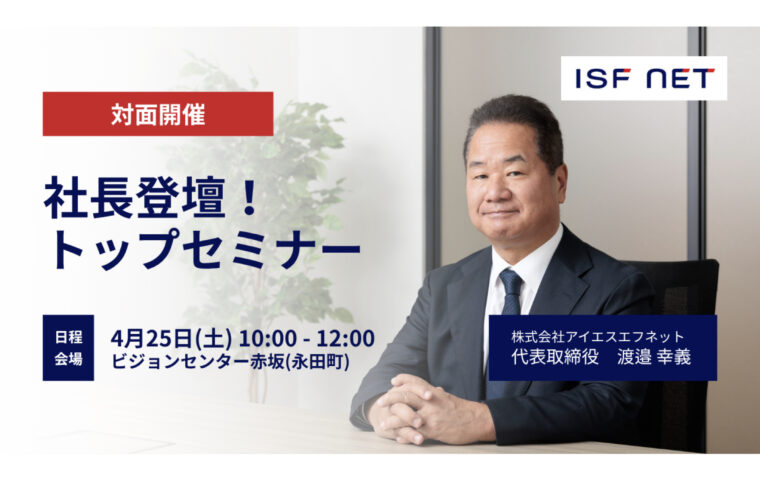 ISF NET

対面開催

社長登壇！
トップセミナー

日程
会場

4月25日(土) 10:00 - 12:00
ビジョンセンター赤坂(永田町)

株式会社アイエスエフネット
代表取締役　渡邉 幸義